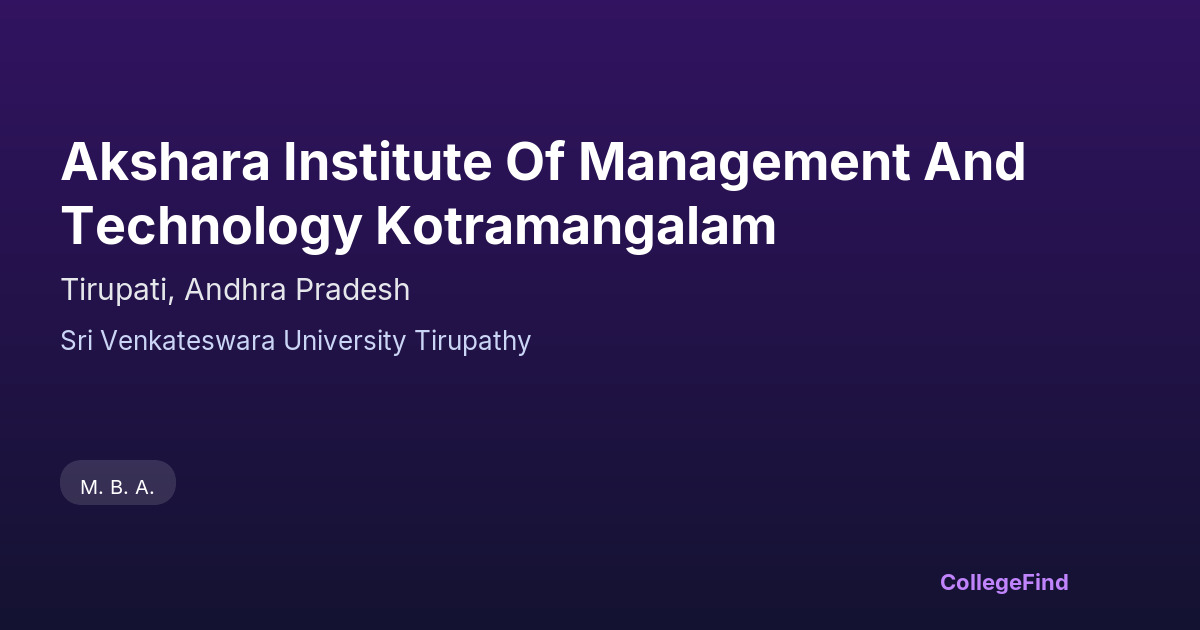 Akshara Institute Of Management And Technology Kotramangalam

Tirupati, Andhra Pradesh

Sri Venkateswara University Tirupathy

M. B. A.

CollegeFind